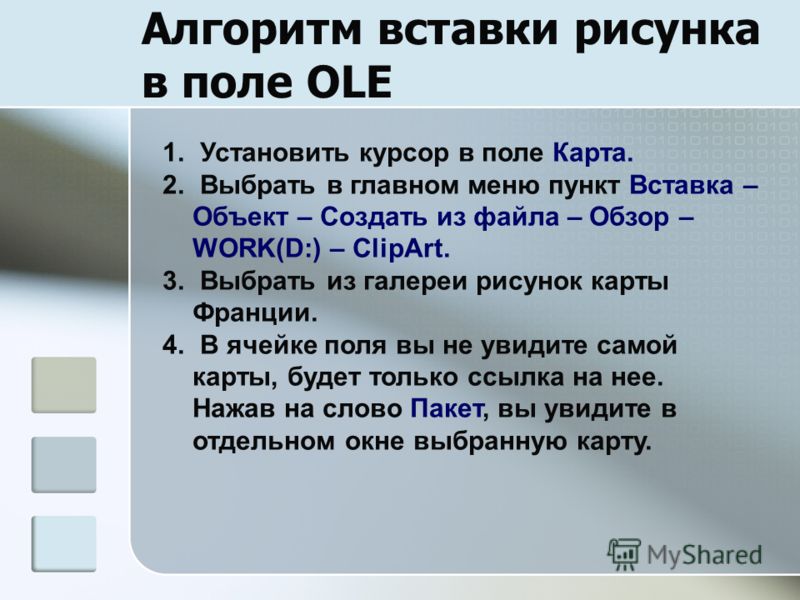 Алгоритм вставки рисунка в поле OLE

1. Установить курсор в поле Карта.
2. Выбрать в главном меню пункт Вставка – Объект – Создать из файла – Обзор – WORK(D:) – ClipArt.
3. Выбрать из галереи рисунок карты Франции.
4. В ячейке поля вы не увидите самой карты, будет только ссылка на нее. Нажав на слово Пакет, вы увидите в отдельном окне выбранную карту.

MyShared